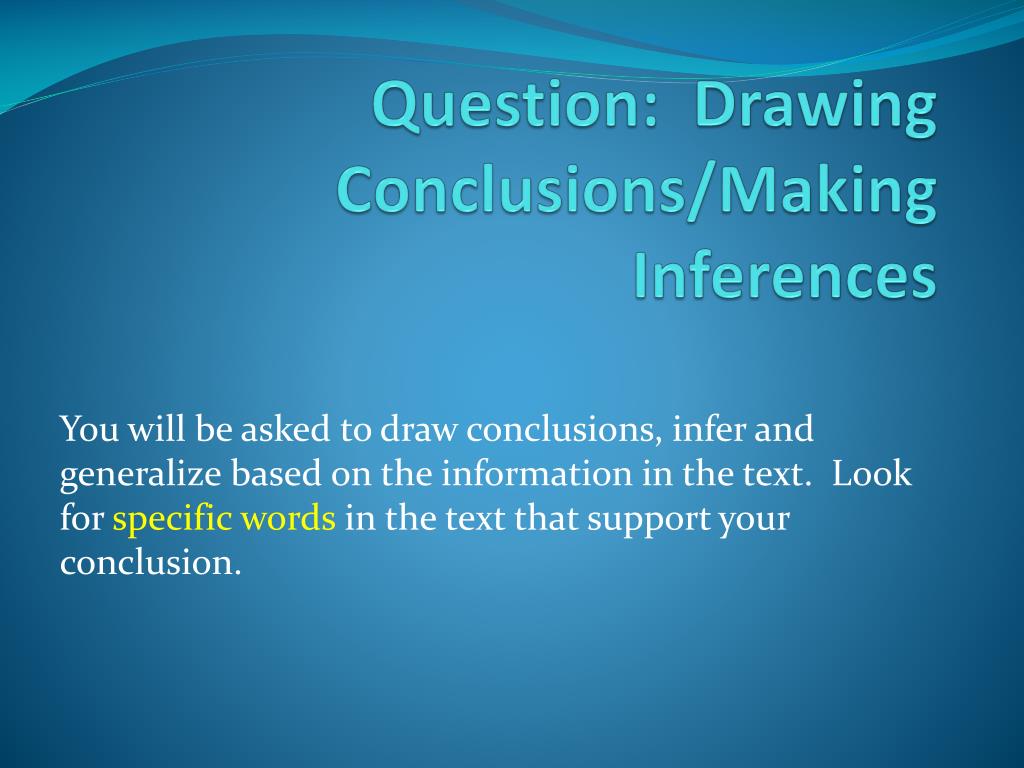 Question: Drawing Conclusions/Making Inferences

You will be asked to draw conclusions, infer and generalize based on the information in the text. Look for specific words in the text that support your conclusion.